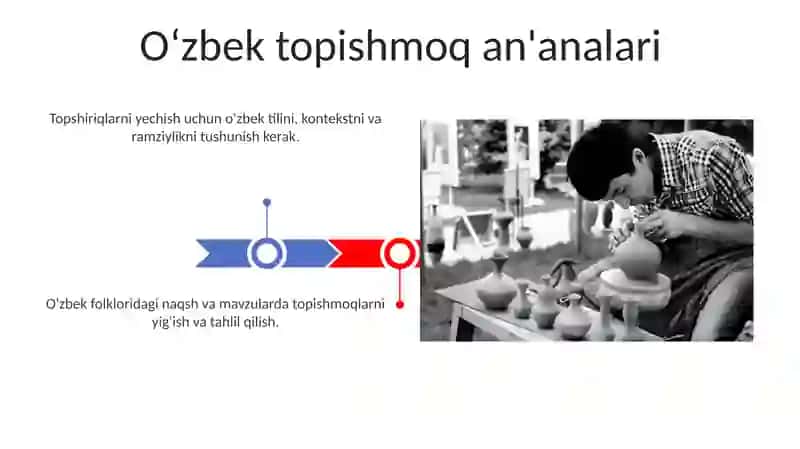 O‘zbek topishmoq an'analari

Topshiriqlarni yechish uchun o'zbek tilini, kontekstni va ramziylikni tushunish kerak.

O'zbek folkloridagi naqsh va mavzularda topishmoqlarni yig'ish va tahlil qilish.